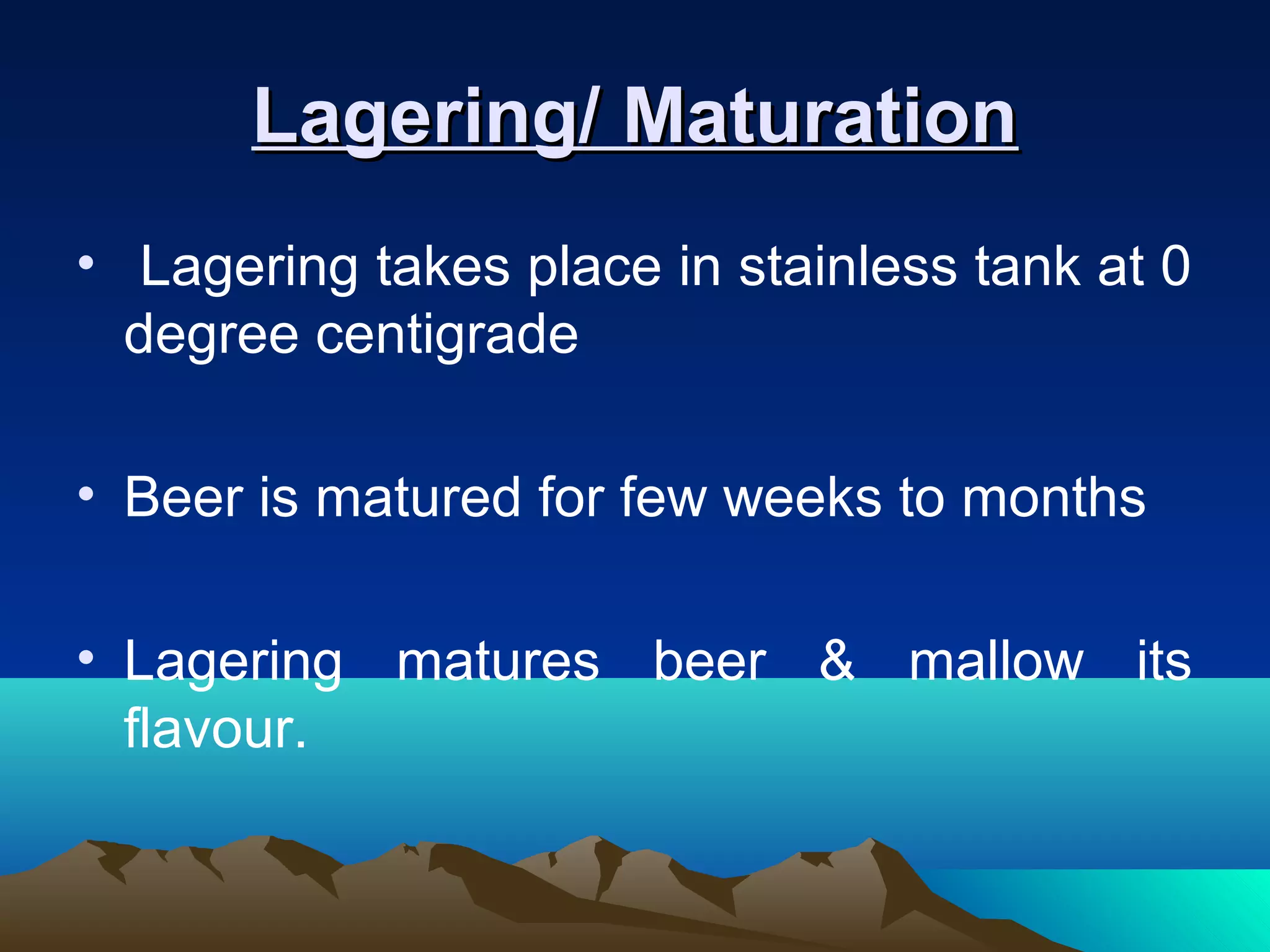 Lagering/ Maturation

• Lagering takes place in stainless tank at 0 degree centigrade

• Beer is matured for few weeks to months

• Lagering matures beer & mallow its flavour.